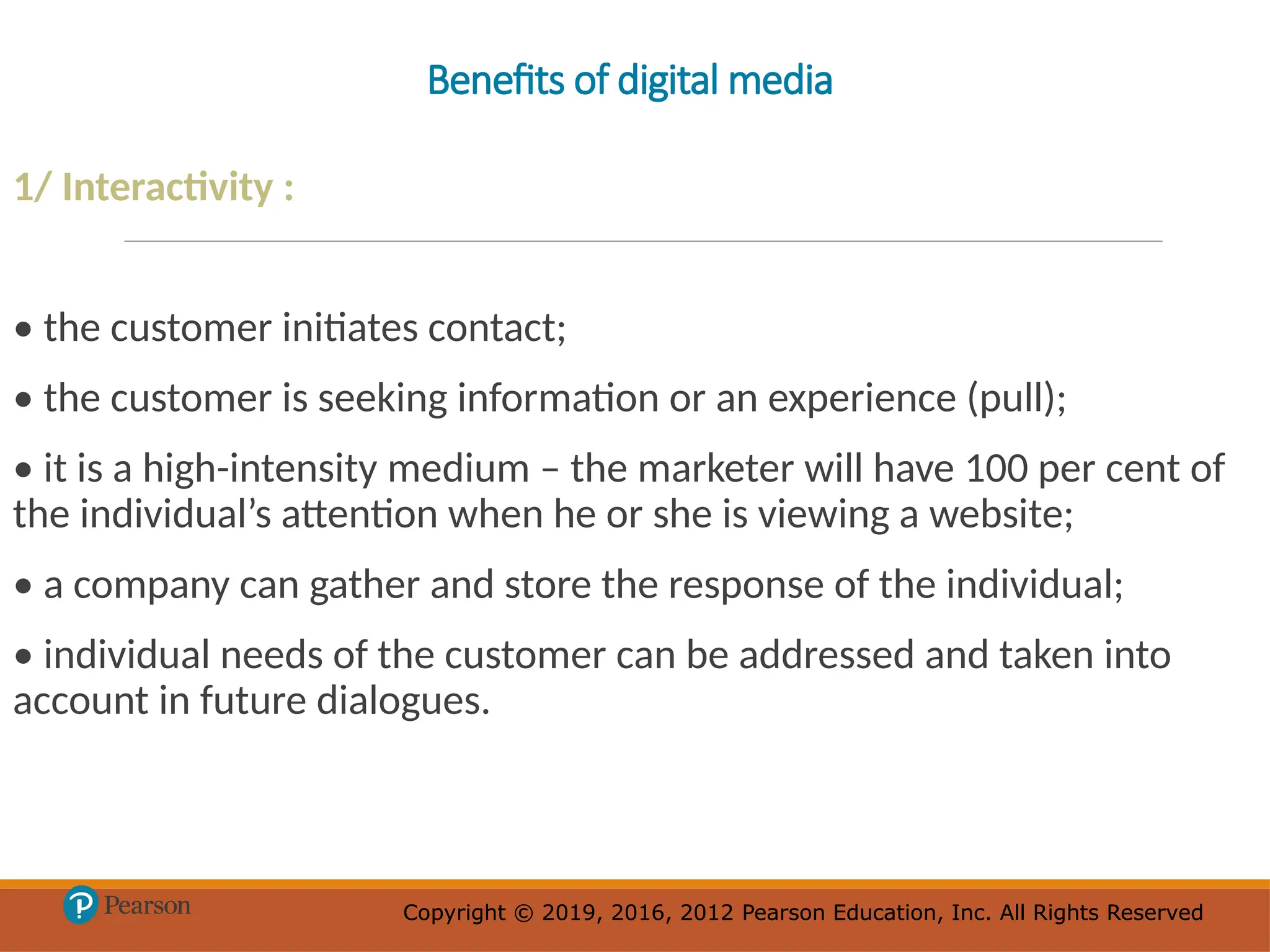 Benefits of digital media

1/ Interactivity :

• the customer initiates contact;

• the customer is seeking information or an experience (pull);

• it is a high-intensity medium – the marketer will have 100 per cent of the individual’s attention when he or she is viewing a website;

• a company can gather and store the response of the individual;

• individual needs of the customer can be addressed and taken into account in future dialogues.

P Pearson

Copyright © 2019, 2016, 2012 Pearson Education, Inc. All Rights Reserved